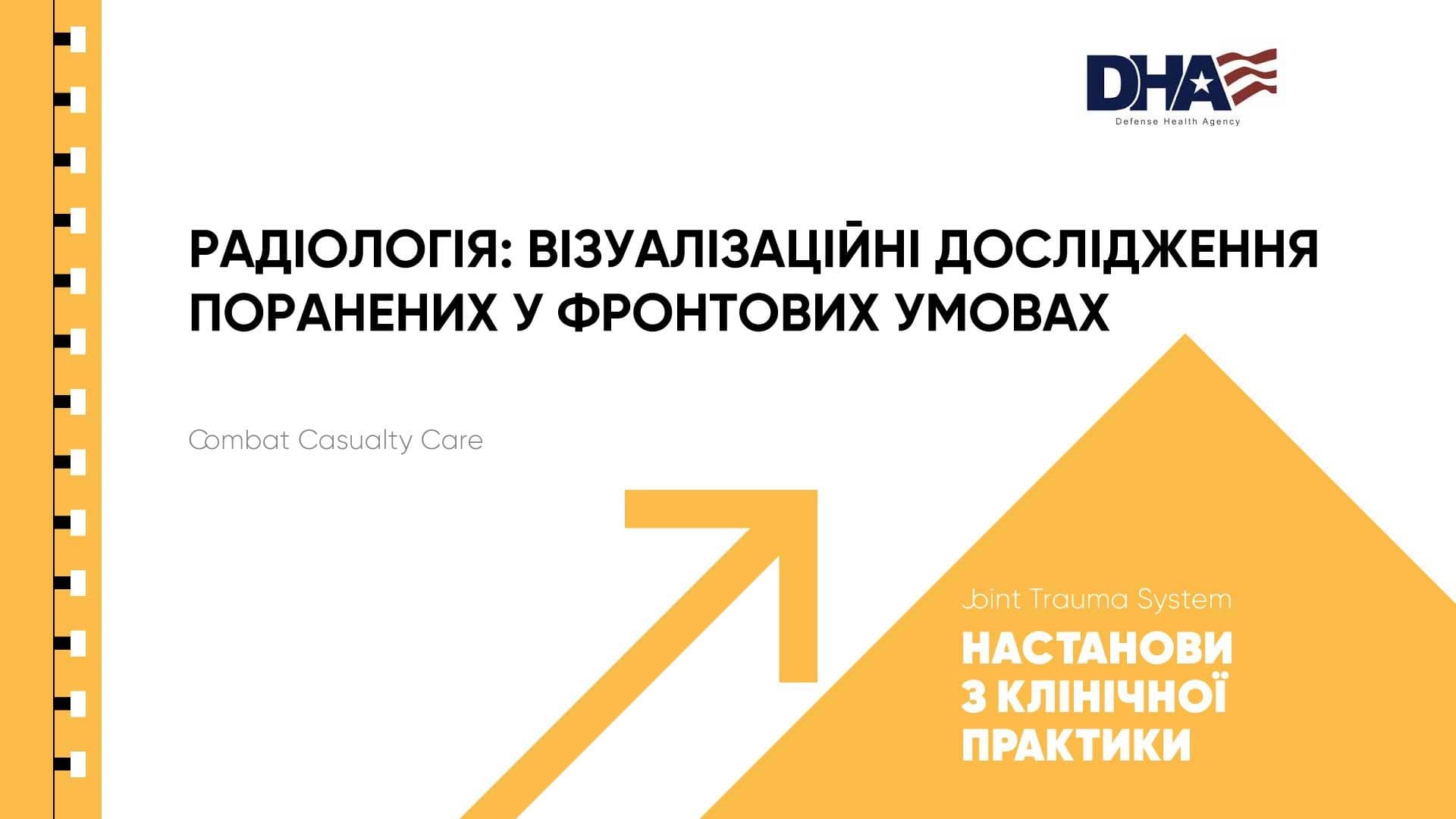 DHA
Defense Health Agency

РАДІОЛОГІЯ: ВІЗУАЛІЗАЦІЙНІ ДОСЛІДЖЕННЯ ПОРАНЕНИХ У ФРОНТОВИХ УМОВАХ

Combat Casualty Care

Joint Trauma System

НАСТАНОВИ З КЛІНІЧНОЇ ПРАКТИКИ